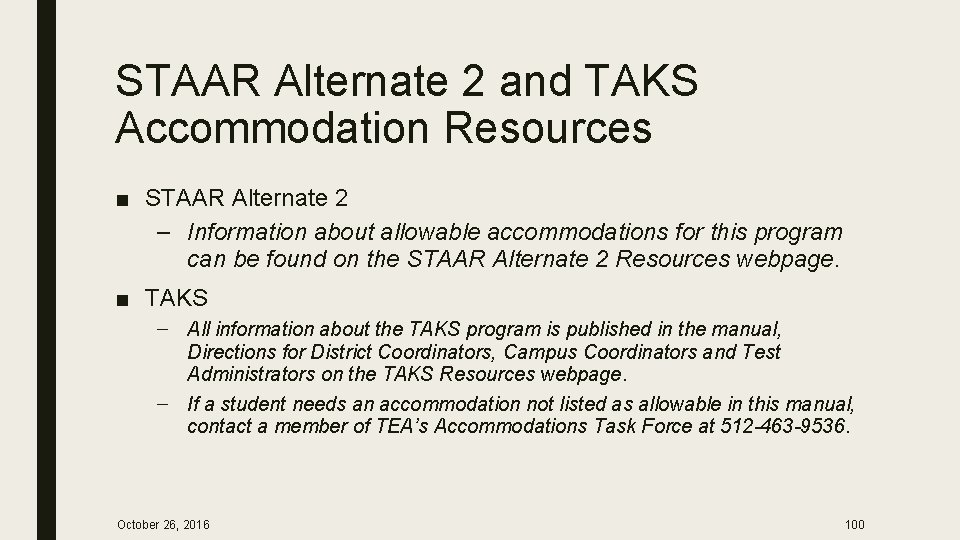 STAAR Alternate 2 and TAKS Accommodation Resources

■ STAAR Alternate 2

– Information about allowable accommodations for this program can be found on the STAAR Alternate 2 Resources webpage.

■ TAKS

– All information about the TAKS program is published in the manual, Directions for District Coordinators, Campus Coordinators and Test Administrators on the TAKS Resources webpage.

– If a student needs an accommodation not listed as allowable in this manual, contact a member of TEA's Accommodations Task Force at 512-463-9536.

October 26, 2016

100